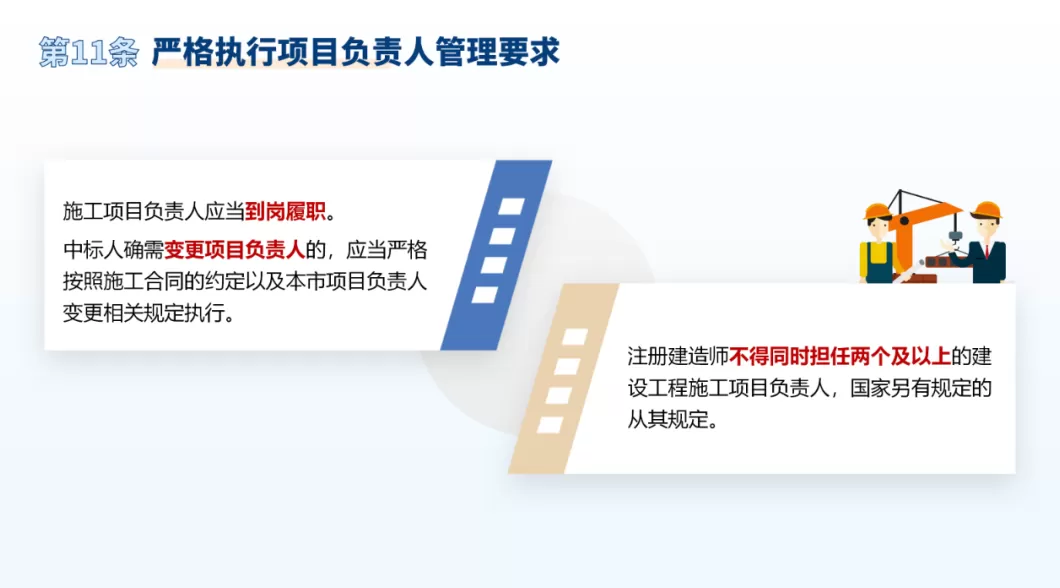 第11条 严格执行项目负责人管理要求

施工项目负责人应当到岗履职。

中标人确需变更项目负责人的，应当严格按照施工合同的约定以及本市项目负责人变更相关规定执行。

注册建造师不得同时担任两个及以上的建设工程施工项目负责人，国家另有规定的从其规定。